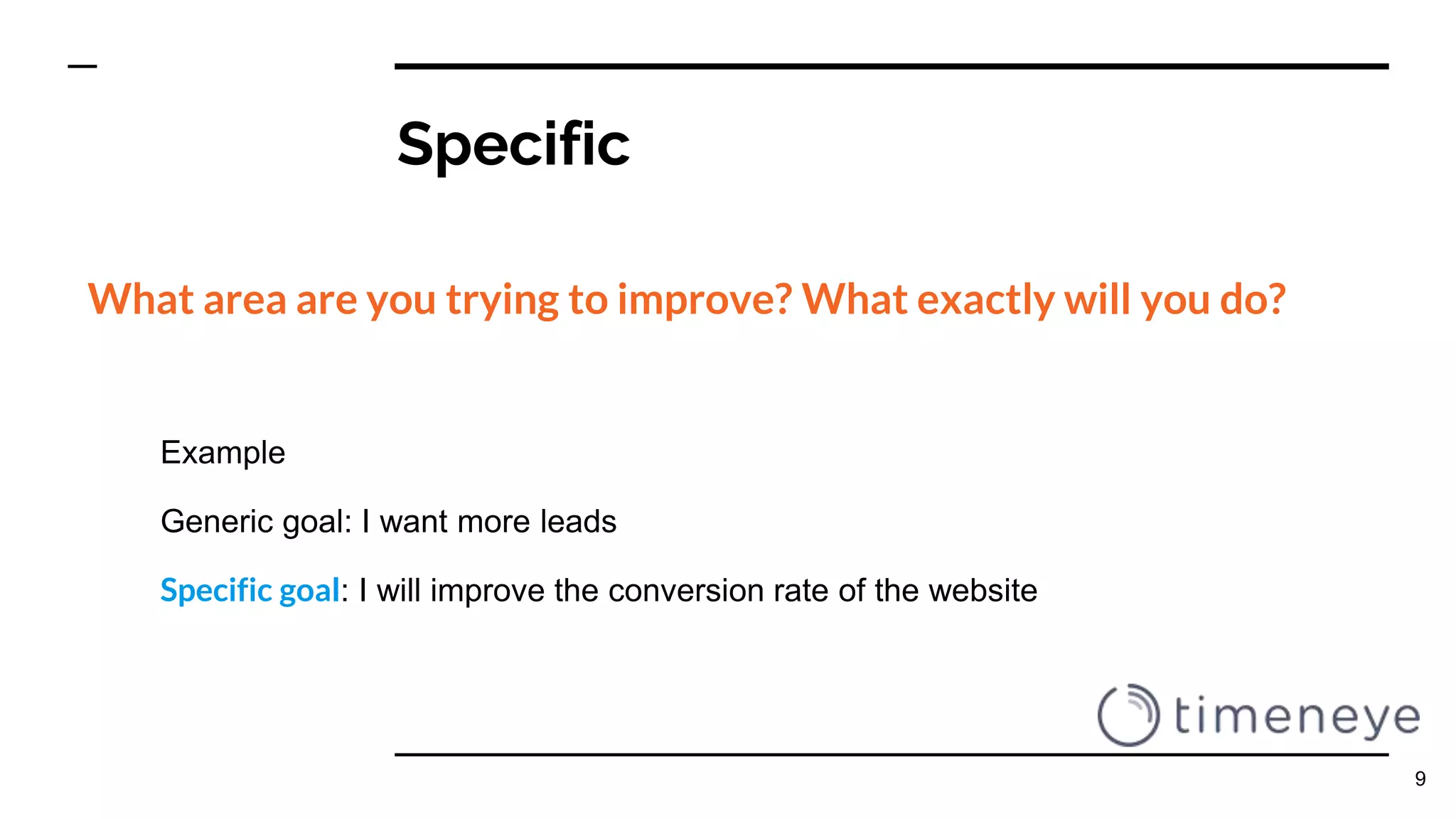 Specific

What area are you trying to improve? What exactly will you do?

Example

Generic goal: I want more leads

Specific goal: I will improve the conversion rate of the website

timeneye

9